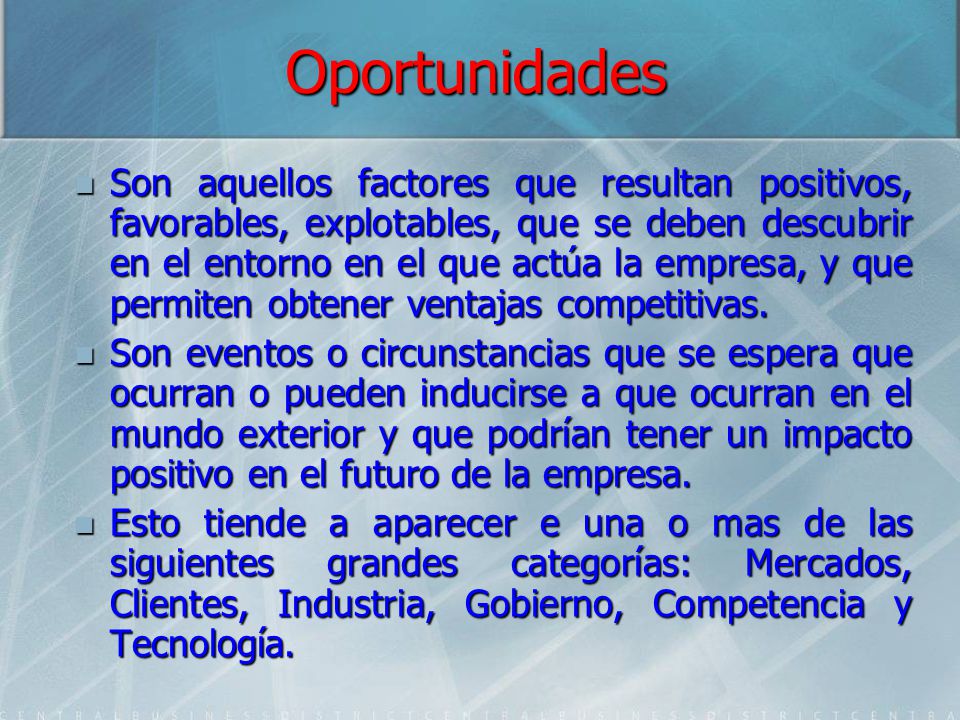 Oportunidades

Son aquellos factores que resultan positivos, favorables, explotables, que se deben descubrir en el entorno en el que actúa la empresa, y que permiten obtener ventajas competitivas.

Son eventos o circunstancias que se espera que ocurran o pueden inducirse a que ocurran en el mundo exterior y que podrían tener un impacto positivo en el futuro de la empresa.

Esto tiende a aparecer e una o mas de las siguientes grandes categorías: Mercados, Clientes, Industria, Gobierno, Competencia y Tecnología.

CENTRALBUSINESSDISTRICTCENTRALBUSINESSDISTRICTCENTRA